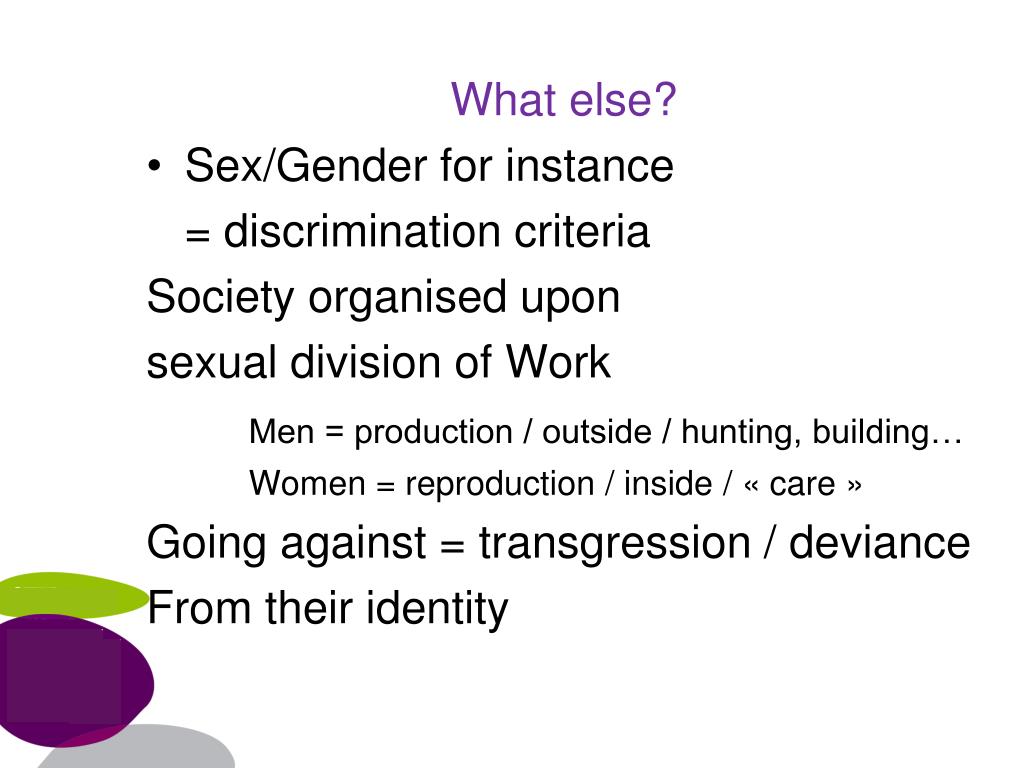 What else?

• Sex/Gender for instance
= discrimination criteria

Society organised upon sexual division of Work

Men = production / outside / hunting, building…
Women = reproduction / inside / « care »

Going against = transgression / deviance
From their identity